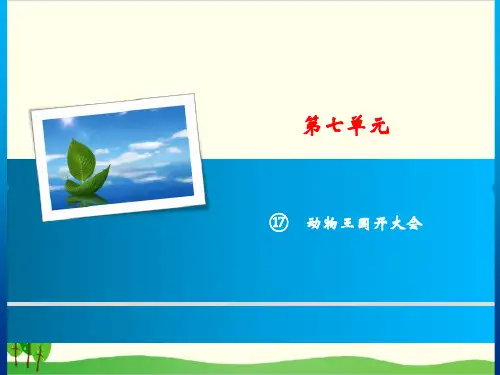 第七单元

⑰ 动物王国开大会